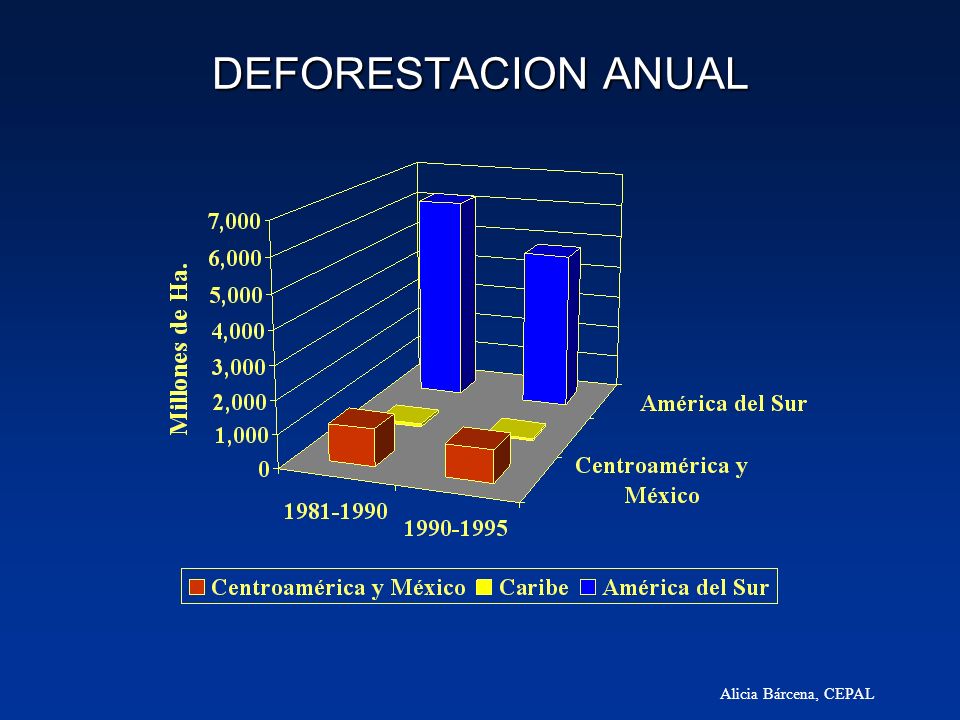 DEFORESTACION ANUAL

Millones de Ha.

7,000
6,000
5,000
4,000
3,000
2,000
1,000
0

1981-1990
1990-1995

América del Sur
Centroamérica y México

Centroamérica y México
Caribe
América del Sur

Alicia Bárcena, CEPAL